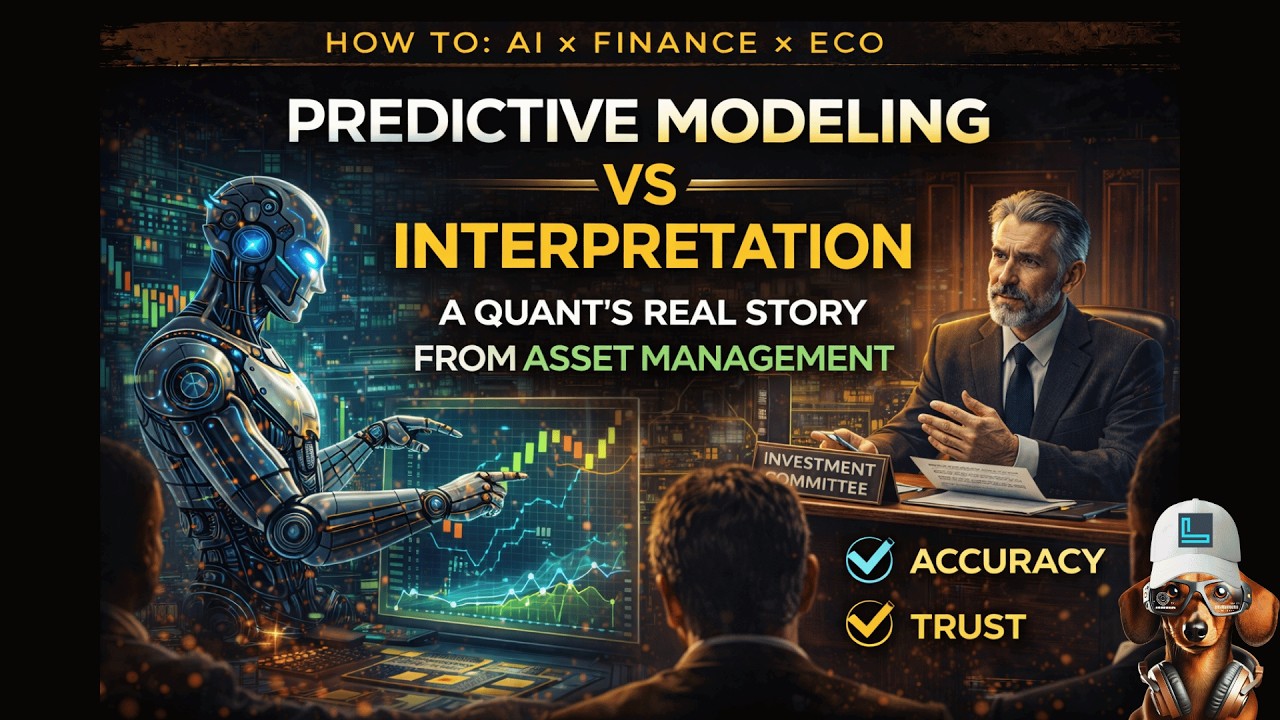 HOW TO: AI × FINANCE × ECO

PREDICTIVE MODELING VS INTERPRETATION

A QUANT'S REAL STORY FROM ASSET MANAGEMENT

INVESTMENT COMMITTEE

ACCURACY

TRUST